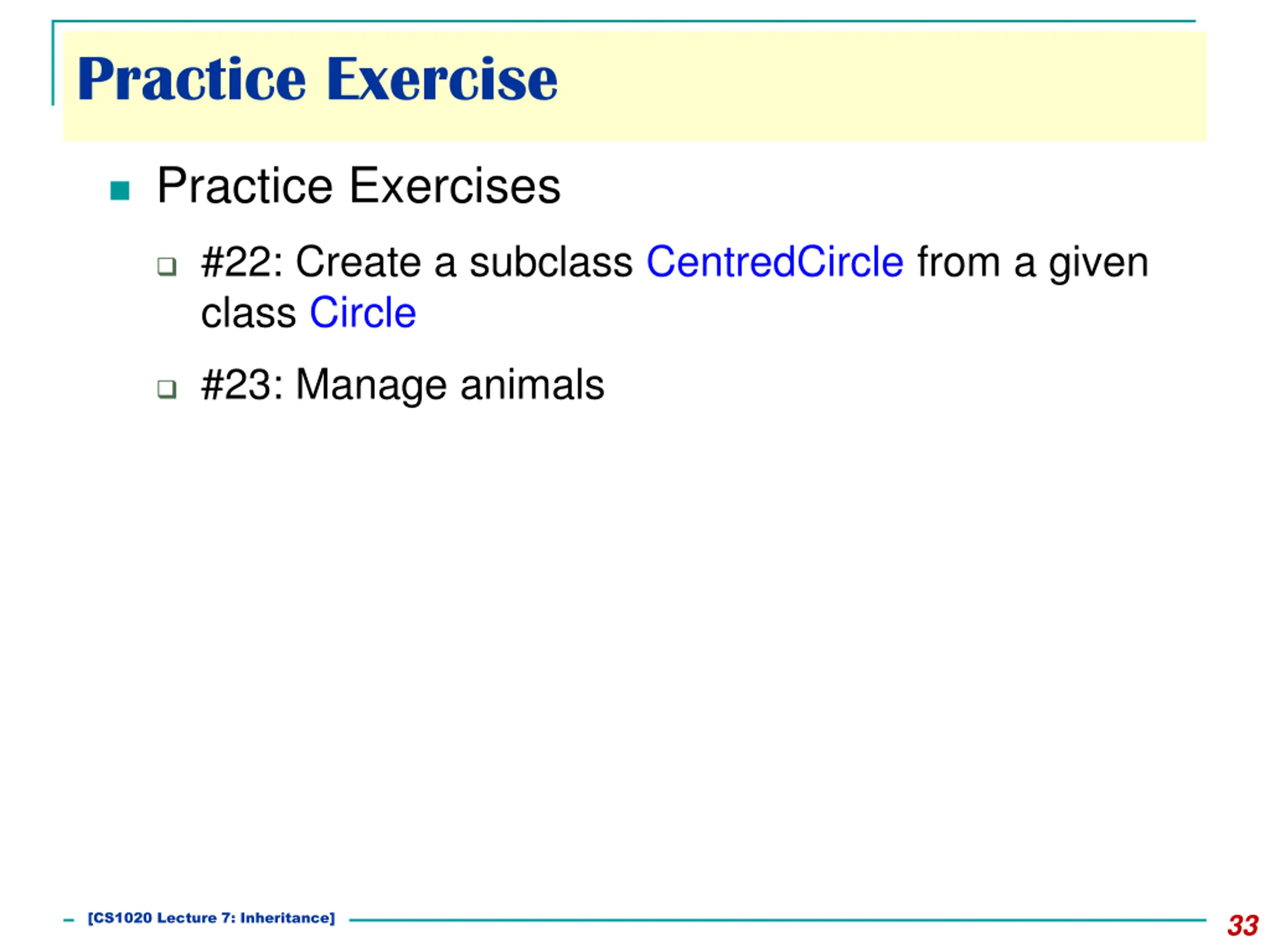 Practice Exercise

Practice Exercises

#22: Create a subclass CentredCircle from a given class Circle

#23: Manage animals

[CS1020 Lecture 7: Inheritance]

33